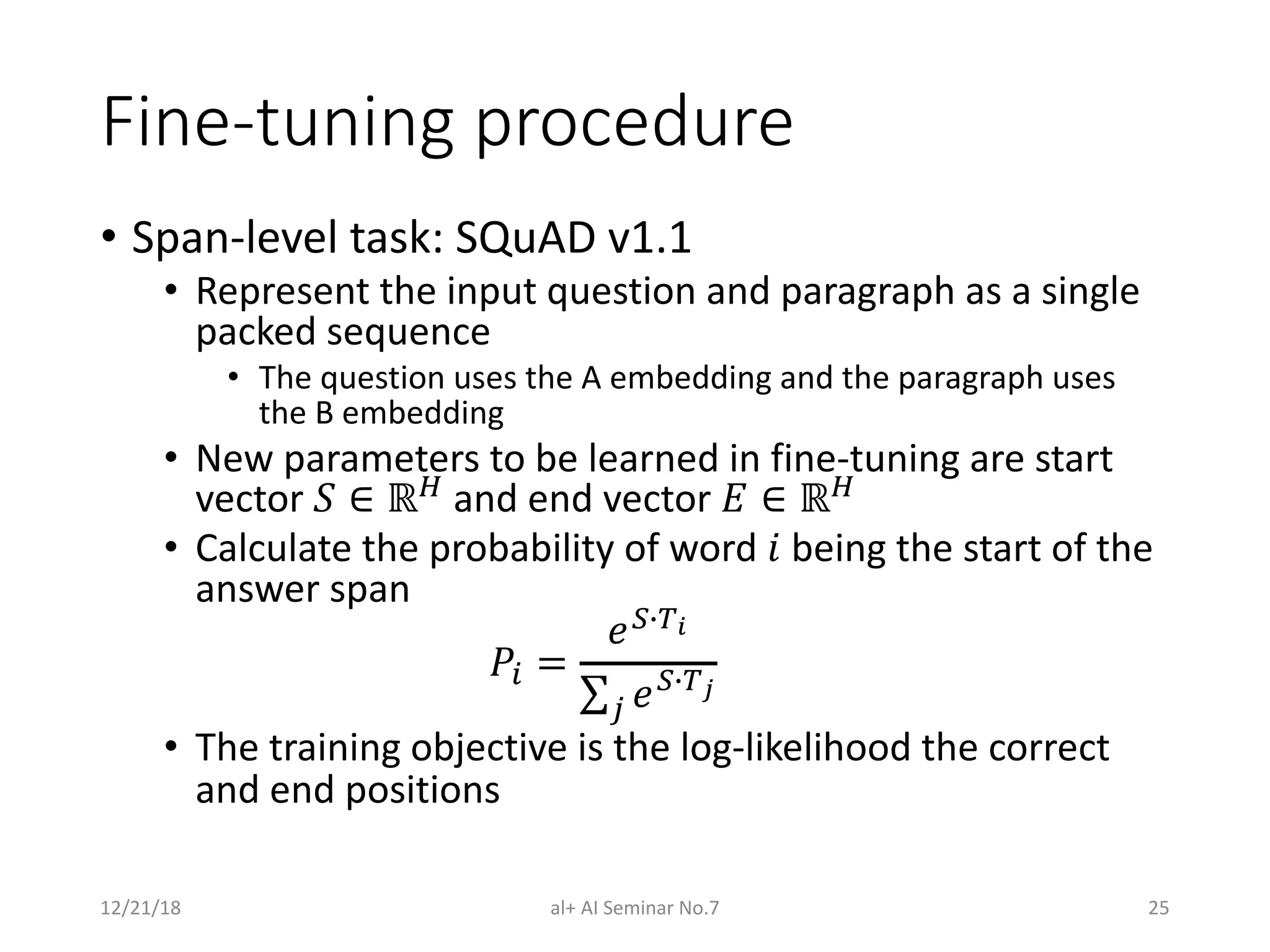 Fine-tuning procedure

• Span-level task: SQuAD v1.1

• Represent the input question and paragraph as a single packed sequence

• The question uses the A embedding and the paragraph uses the B embedding

• New parameters to be learned in fine-tuning are start vector $S \in \mathbb{R}^H$ and end vector $E \in \mathbb{R}^H$

• Calculate the probability of word $i$ being the start of the answer span

$P_i = \frac{e^{S \cdot T_i}}{\sum_j e^{S \cdot T_j}}$

• The training objective is the log-likelihood the correct and end positions

12/21/18

al+ AI Seminar No.7

25